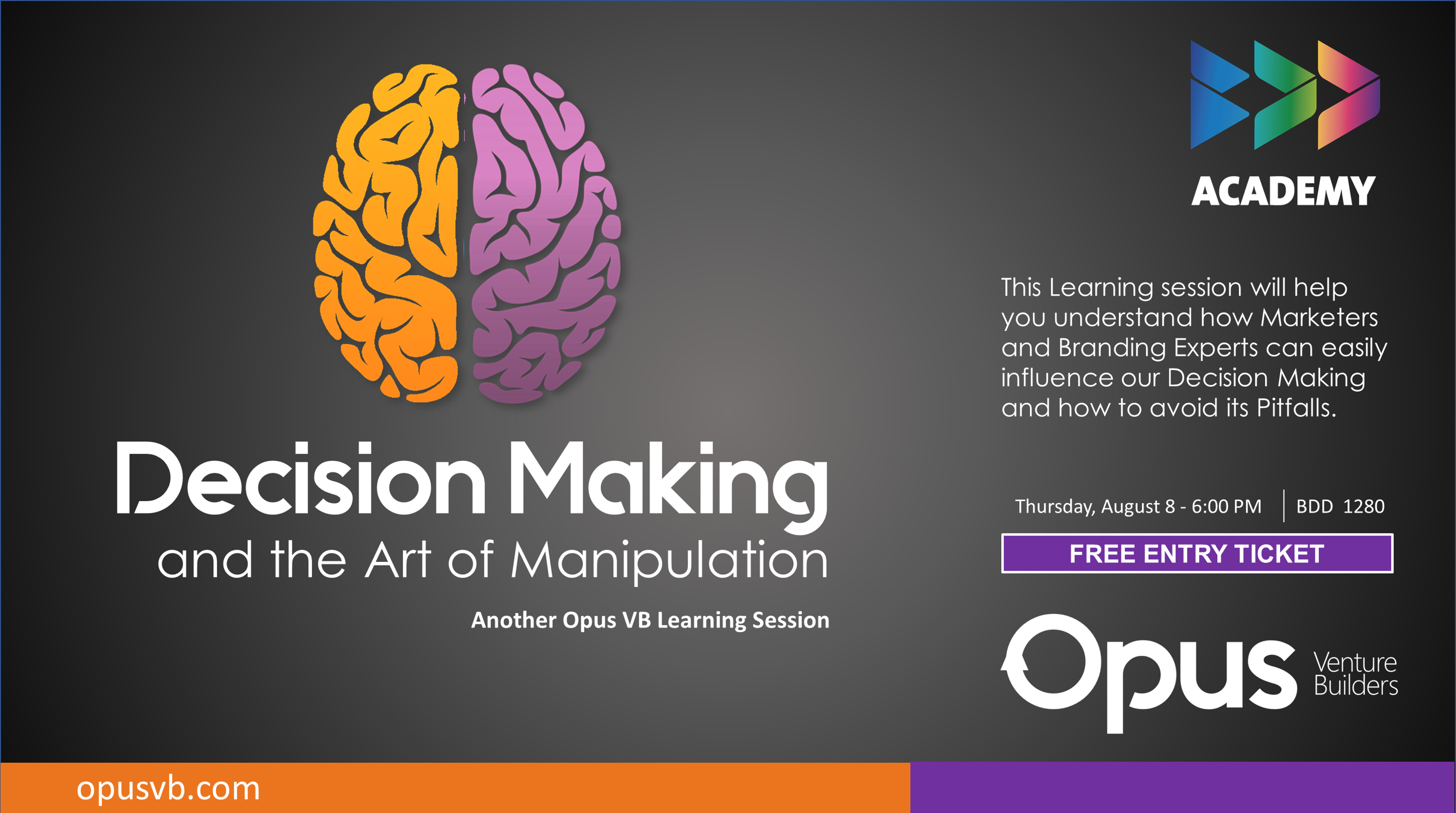 ACADEMY

Decision Making
and the Art of Manipulation

Another Opus VB Learning Session

This Learning session will help you understand how Marketers and Branding Experts can easily influence our Decision Making and how to avoid its Pitfalls.

Thursday, August 8 - 6:00 PM | BDD 1280

FREE ENTRY TICKET

Opus Venture Builders

opusvb.com